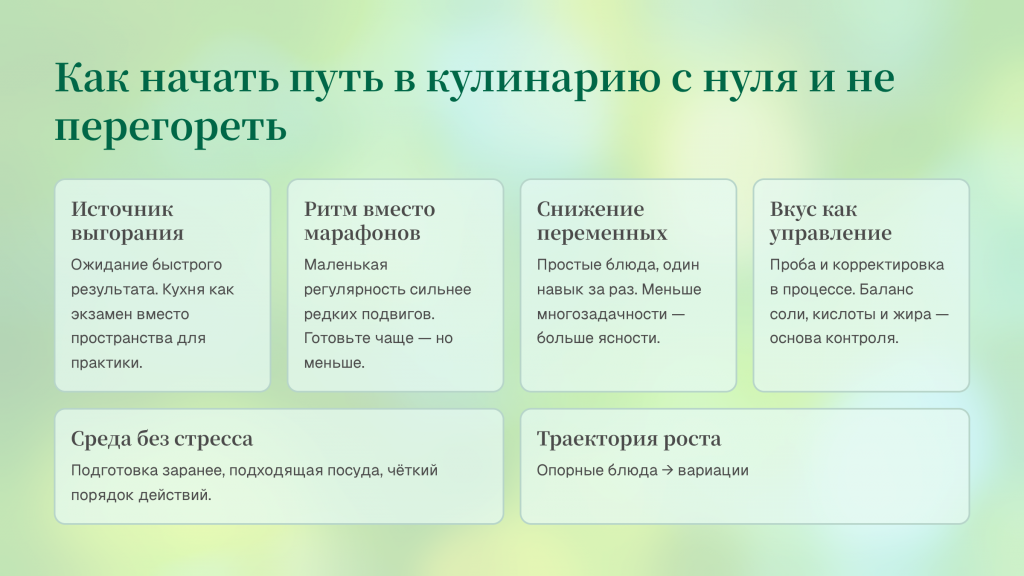 Как начать путь в кулинарию с нуля и не перегореть

Источник выгорания

Ожидание быстрого результата. Кухня как экзамен вместо пространства для практики.

Ритм вместо марафонов

Маленькая регулярность сильнее редких подвигов. Готовьте чаще — но меньше.

Снижение переменных

Простые блюда, один навык за раз. Меньше многозадачности — больше ясности.

Вкус как управление

Проба и корректировка в процессе. Баланс соли, кислоты и жира — основа контроля.

Среда без стресса

Подготовка заранее, подходящая посуда, чёткий порядок действий.

Траектория роста

Опорные блюда → вариации